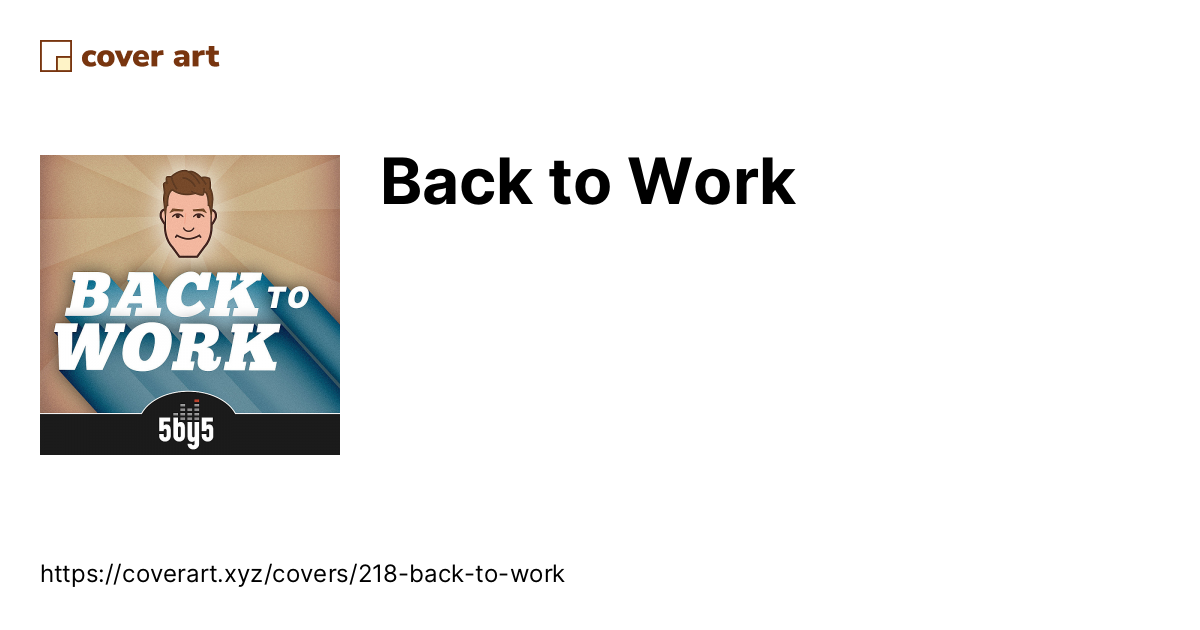 cover art

BACK TO WORK

5by5

Back to Work

https://coverart.xyz/covers/218-back-to-work